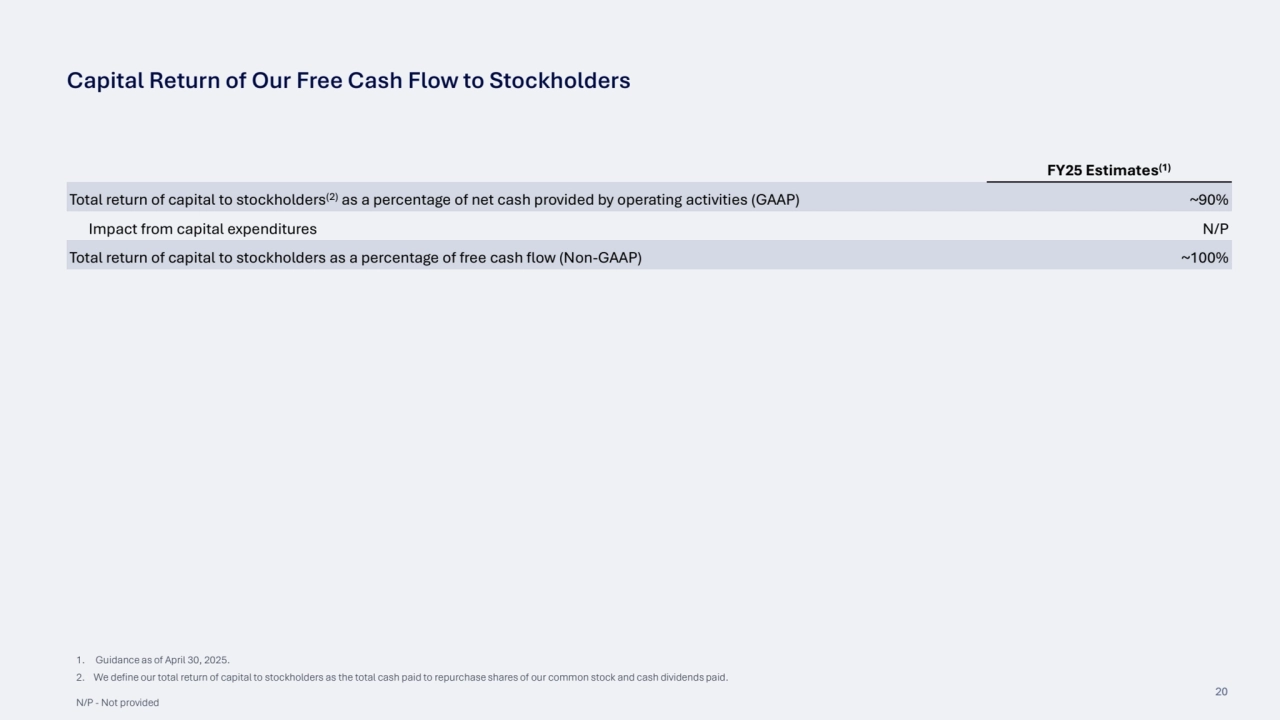 Capital Return of Our Free Cash Flow to Stockholders

| | FY25 Estimates$^{(1)}$ |
|---|---|
| Total return of capital to stockholders$^{(2)}$ as a percentage of net cash provided by operating activities (GAAP) | ~90% |
| Impact from capital expenditures | N/P |
| Total return of capital to stockholders as a percentage of free cash flow (Non-GAAP) | ~100% |

1. Guidance as of April 30, 2025.
2. We define our total return of capital to stockholders as the total cash paid to repurchase shares of our common stock and cash dividends paid.

N/P - Not provided

20